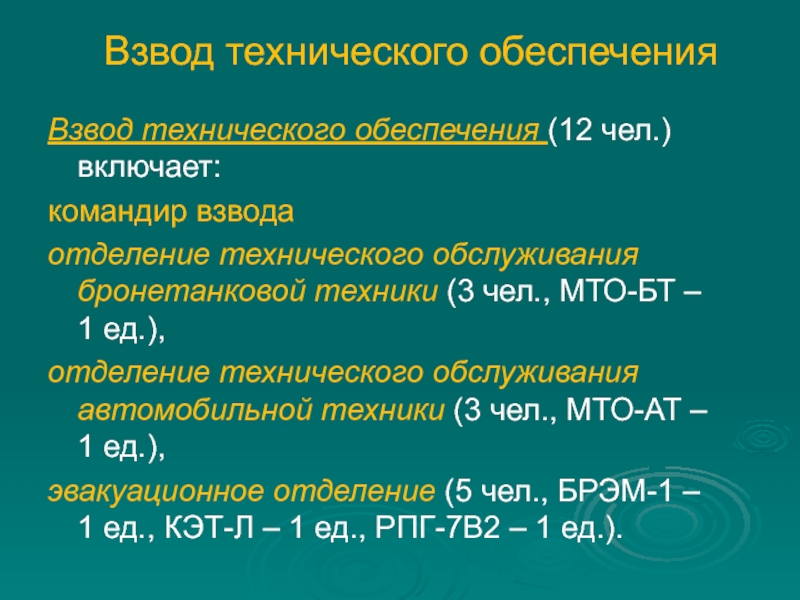 Взвод технического обеспечения

Взвод технического обеспечения (12 чел.) включает:

командир взвода

отделение технического обслуживания бронетанковой техники (3 чел., МТО-БТ – 1 ед.),

отделение технического обслуживания автомобильной техники (3 чел., МТО-АТ – 1 ед.),

эвакуационное отделение (5 чел., БРЭМ-1 – 1 ед., КЭТ-Л – 1 ед., РПГ-7В2 – 1 ед.).